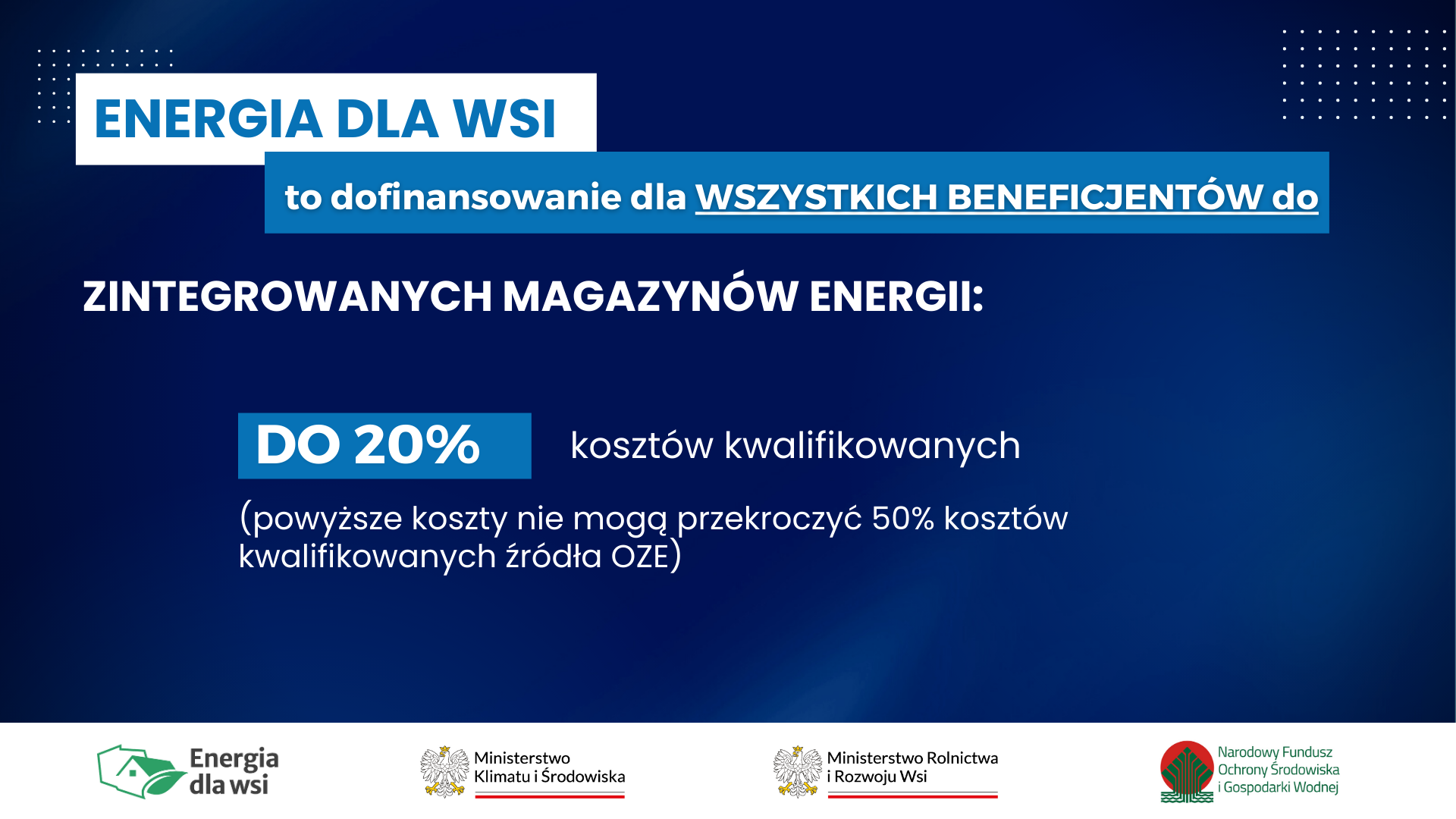 ENERGIA DLA WSI

to dofinansowanie dla WSZYSTKICH BENEFICJENTÓW do

ZINTEGROWANYCH MAGAZYNÓW ENERGII:

DO 20% kosztów kwalifikowanych

(powyższe koszty nie mogą przekroczyć 50% kosztów kwalifikowanych źródła OZE)

Energia dla wsi

Ministerstwo Klimatu i Środowiska

Ministerstwo Rolnictwa i Rozwoju Wsi

Narodowy Fundusz Ochrony Środowiska i Gospodarki Wodnej